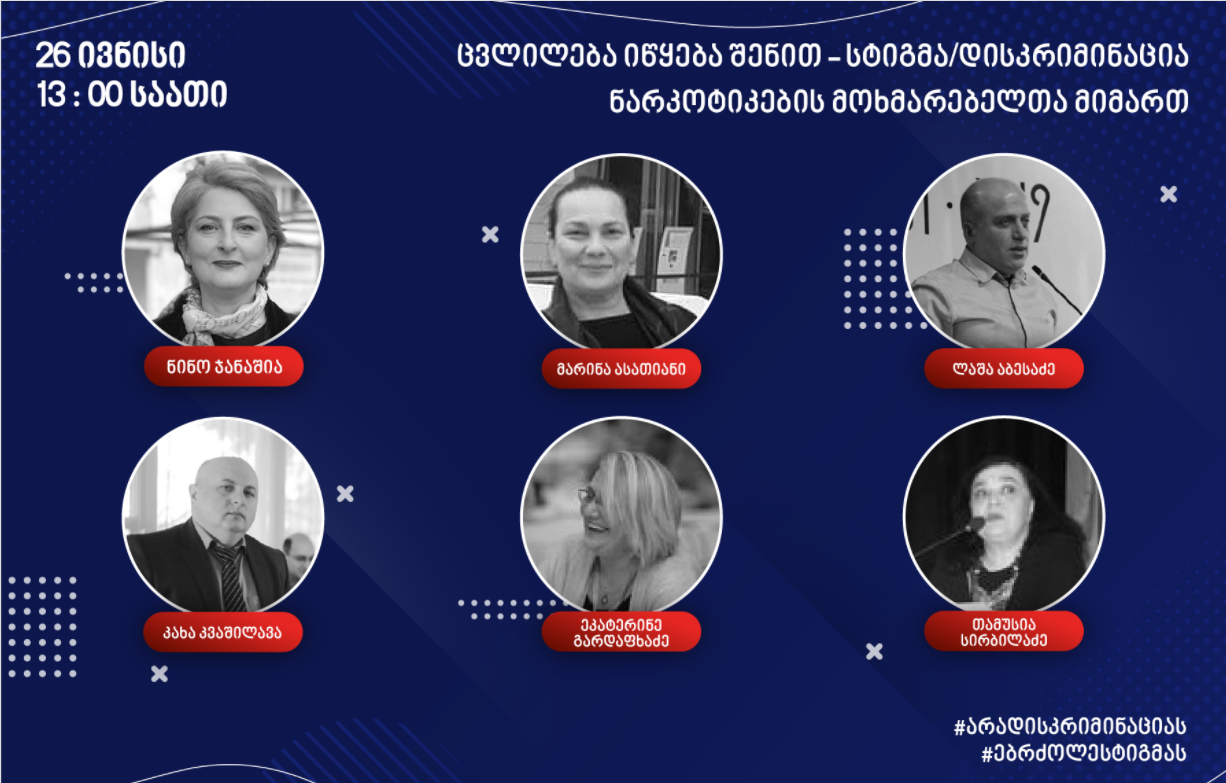 26 ივნისი
13 : 00 საათი

ცვლილება იწყება შენით – სტიგმა/დისკრიმინაცია ნარკოტიკების მოხმარებელთა მიმართ

ნინო ჯანაშია

მარინა ასათიანი

ლაშა აბესაძე

კახა კვაშილავა

ეკატერინე გარდაფხაძე

თამუსია სირბილაძე

#არადისკრიმინაციას
#ებრძოლესტიგმას